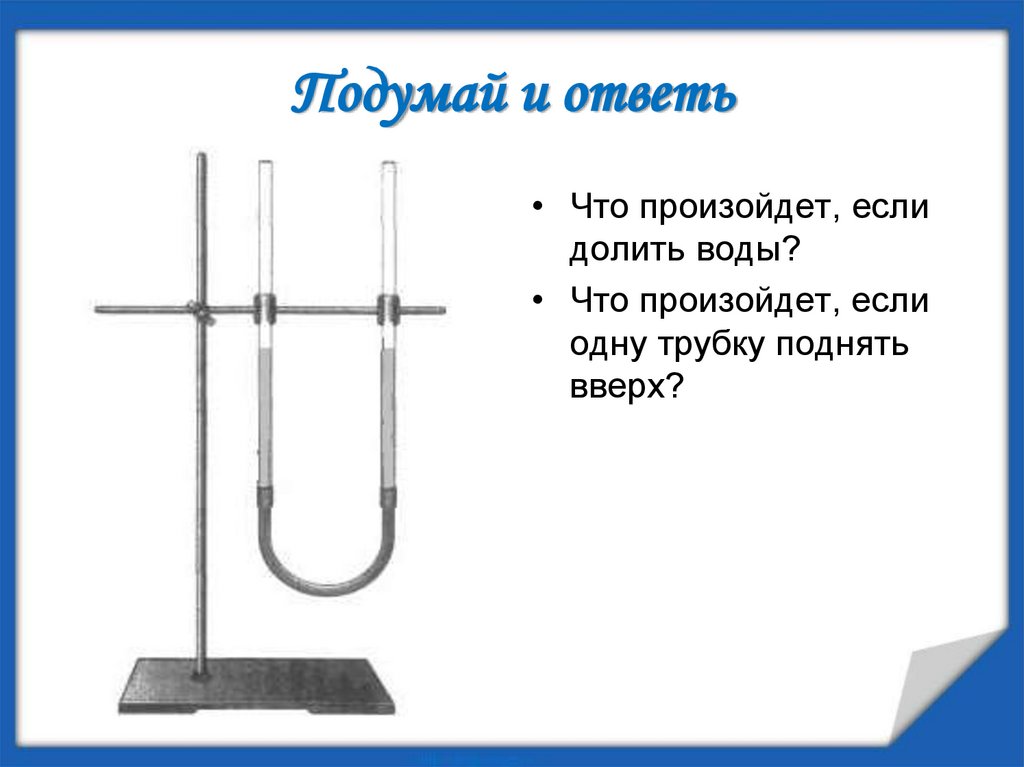 Подумай и ответь

• Что произойдет, если долить воды?

• Что произойдет, если одну трубку поднять вверх?